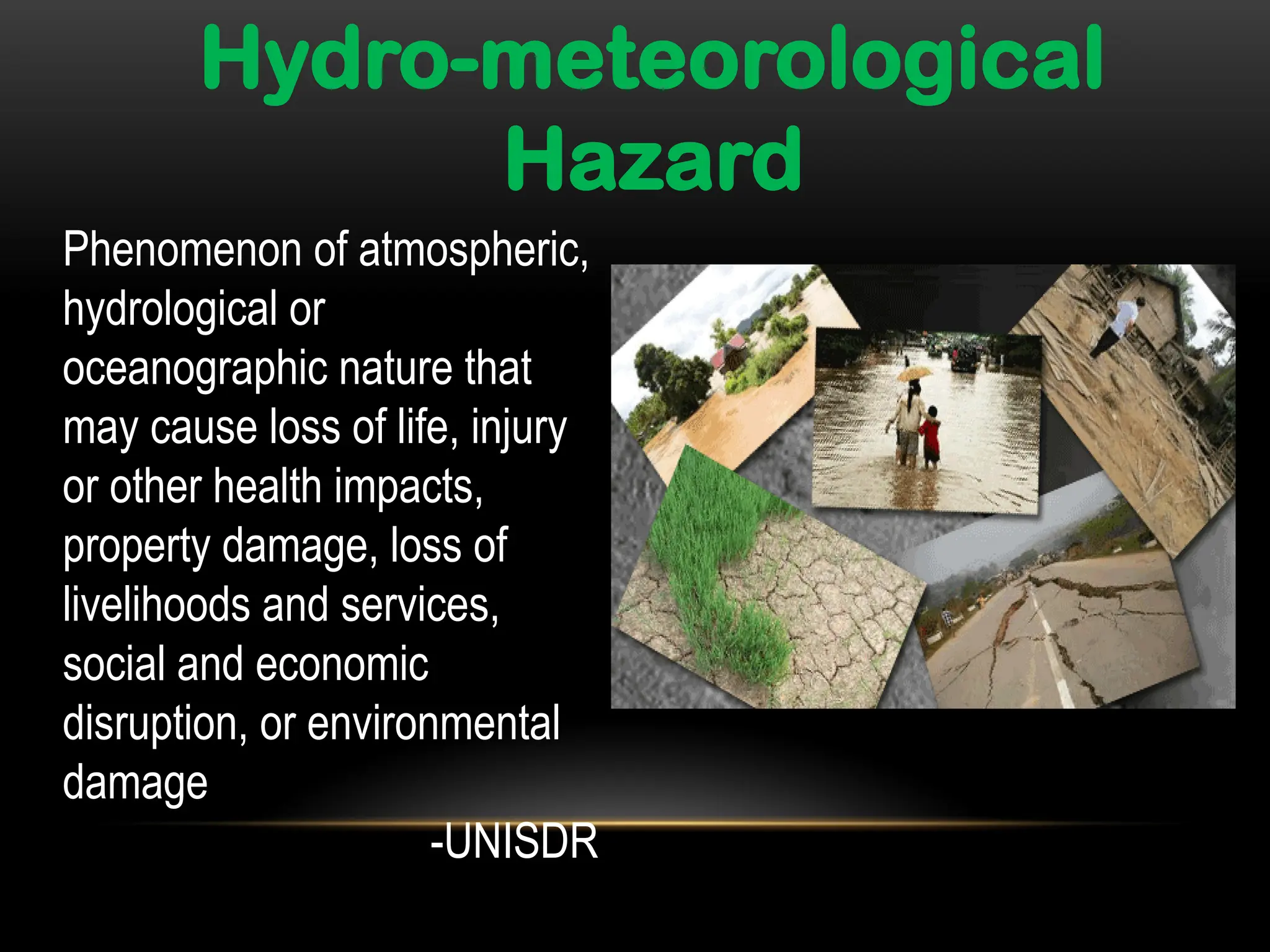 Hydro-meteorological Hazard

Phenomenon of atmospheric, hydrological or oceanographic nature that may cause loss of life, injury or other health impacts, property damage, loss of livelihoods and services, social and economic disruption, or environmental damage

-UNISDR